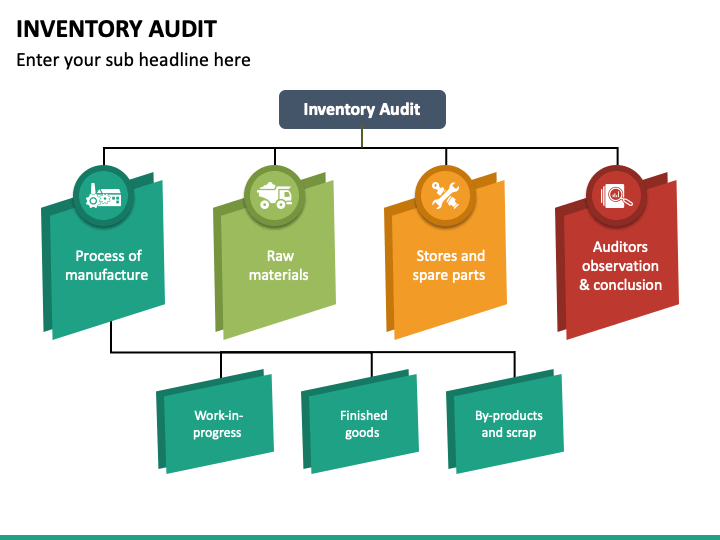 INVENTORY AUDIT

Enter your sub headline here

Inventory Audit

Process of manufacture

Raw materials

Stores and spare parts

Auditors observation & conclusion

Work-in-progress

Finished goods

By-products and scrap